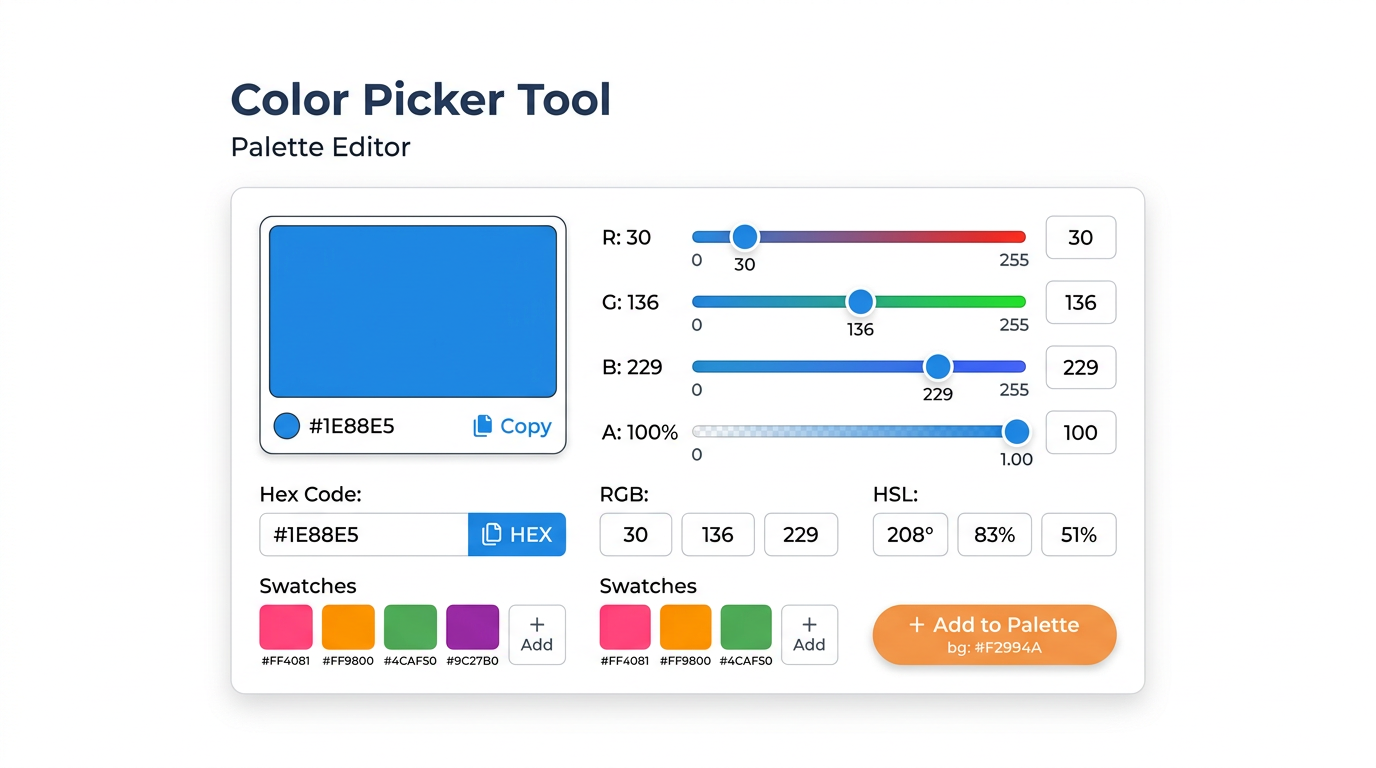 Color Picker Tool

Palette Editor

#1E88E5 Copy

R: 30
0 30 255
30

G: 136
0 136 255
136

B: 229
0 229 255
229

A: 100%
0 1.00
100

Hex Code:
#1E88E5 HEX

RGB:
30 136 229

HSL:
208° 83% 51%

Swatches
#FF4081 #FF9800 #4CAF50 #9C27B0 + Add

Swatches
#FF4081 #FF9800 #4CAF50 + Add

+ Add to Palette
bg: #F2994A